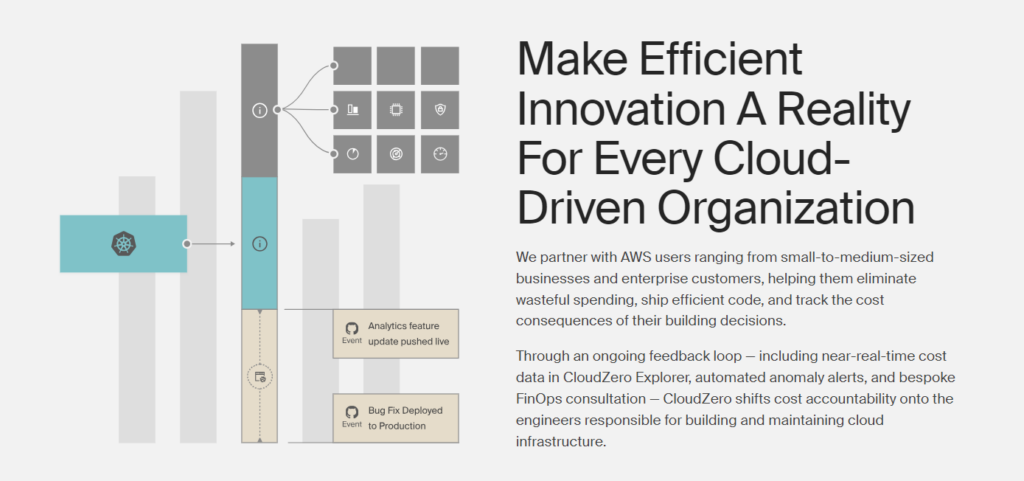 Event
Analytics feature update pushed live

Event
Bug Fix Deployed to Production

Make Efficient Innovation A Reality For Every Cloud-Driven Organization

We partner with AWS users ranging from small-to-medium-sized businesses and enterprise customers, helping them eliminate wasteful spending, ship efficient code, and track the cost consequences of their building decisions.

Through an ongoing feedback loop — including near-real-time cost data in CloudZero Explorer, automated anomaly alerts, and bespoke FinOps consultation — CloudZero shifts cost accountability onto the engineers responsible for building and maintaining cloud infrastructure.